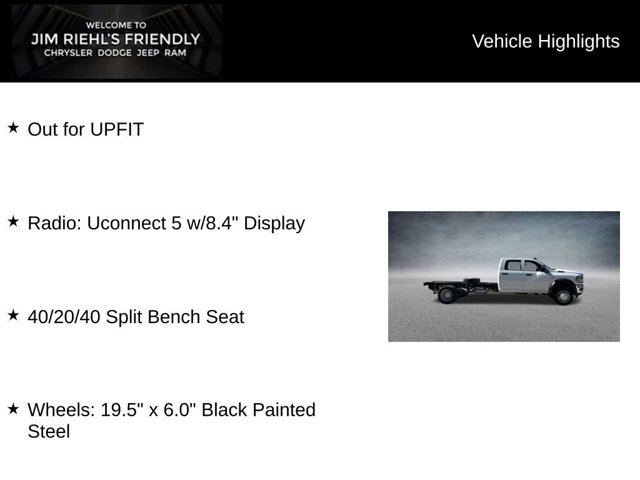 WELCOME TO
JIM RIEHL'S FRIENDLY
CHRYSLER DODGE JEEP RAM

Vehicle Highlights

★ Out for UPFIT

★ Radio: Uconnect 5 w/8.4" Display

★ 40/20/40 Split Bench Seat

★ Wheels: 19.5" x 6.0" Black Painted Steel